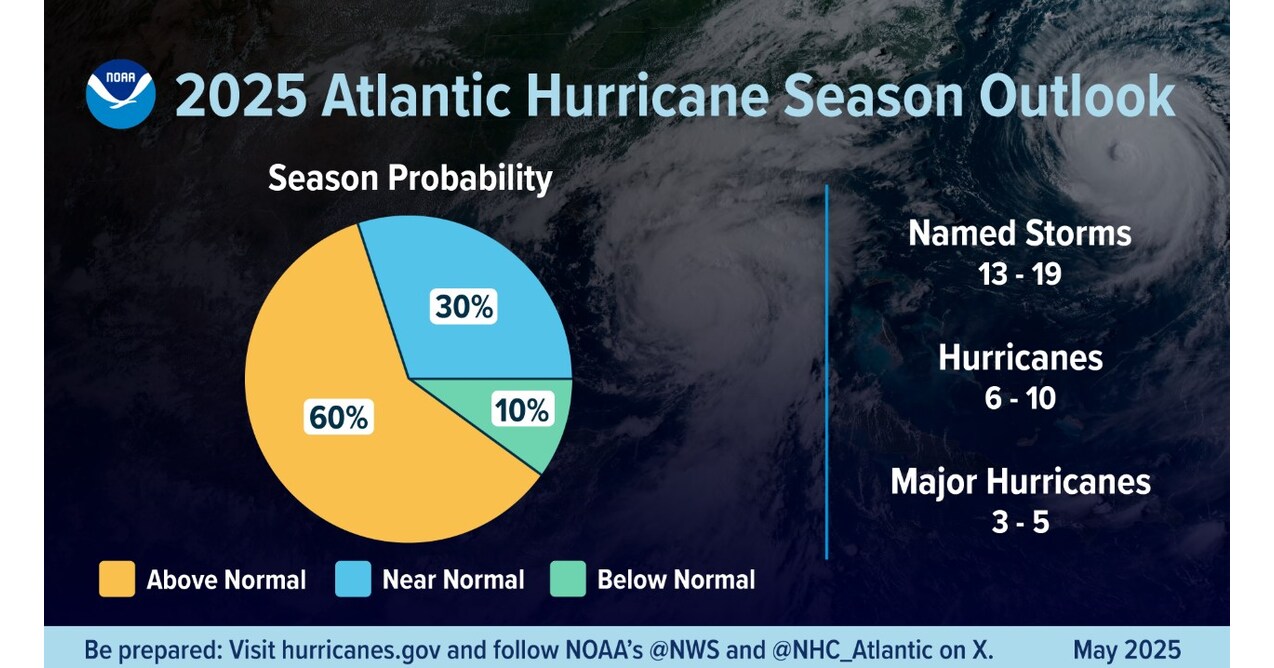 NOAA

2025 Atlantic Hurricane Season Outlook

Season Probability

30%

60%

10%

Above Normal
Near Normal
Below Normal

Named Storms
13 - 19

Hurricanes
6 - 10

Major Hurricanes
3 - 5

Be prepared: Visit hurricanes.gov and follow NOAA's @NWS and @NHC_Atlantic on X.

May 2025